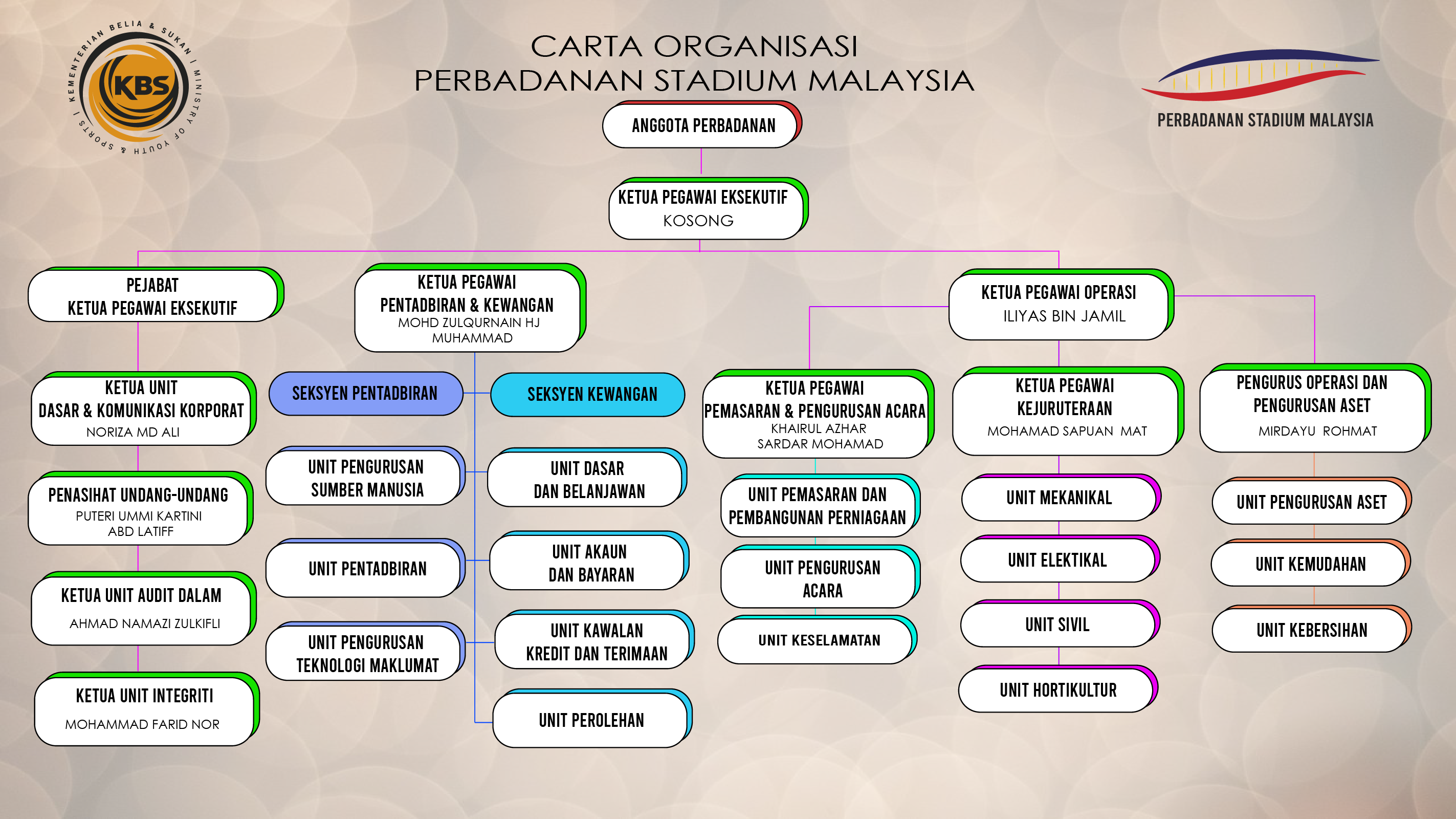 KEMENTERIAN BELIA & SUKAN | MINISTRY OF YOUTH & SPORTS |
KBS

CARTA ORGANISASI
PERBADANAN STADIUM MALAYSIA

PERBADANAN STADIUM MALAYSIA

ANGGOTA PERBADANAN

KETUA PEGAWAI EKSEKUTIF
KOSONG

PEJABAT
KETUA PEGAWAI EKSEKUTIF

KETUA UNIT
DASAR & KOMUNIKASI KORPORAT
NORIZA MD ALI

PENASIHAT UNDANG-UNDANG
PUTERI UMMI KARTINI ABD LATIFF

KETUA UNIT AUDIT DALAM
AHMAD NAMAZI ZULKIFLI

KETUA UNIT INTEGRITI
MOHAMMAD FARID NOR

KETUA PEGAWAI
PENTADBIRAN & KEWANGAN
MOHD ZULQURNAIN HJ MUHAMMAD

SEKSYEN PENTADBIRAN

UNIT PENGURUSAN SUMBER MANUSIA

UNIT PENTADBIRAN

UNIT PENGURUSAN TEKNOLOGI MAKLUMAT

SEKSYEN KEWANGAN

UNIT DASAR DAN BELANJAWAN

UNIT AKAUN DAN BAYARAN

UNIT KAWALAN KREDIT DAN TERIMAAN

UNIT PEROLEHAN

KETUA PEGAWAI OPERASI
ILIYAS BIN JAMIL

KETUA PEGAWAI
PEMASARAN & PENGURUSAN ACARA
KHAIRUL AZHAR SARDAR MOHAMAD

UNIT PEMASARAN DAN PEMBANGUNAN PERNIAGAAN

UNIT PENGURUSAN ACARA

UNIT KESELAMATAN

KETUA PEGAWAI
KEJURUTERAAN
MOHAMAD SAPUAN MAT

UNIT MEKANIKAL

UNIT ELEKTIKAL

UNIT SIVIL

UNIT HORTIKULTUR

PENGURUS OPERASI DAN PENGURUSAN ASET
MIRDAYU ROHMAT

UNIT PENGURUSAN ASET

UNIT KEMUDAHAN

UNIT KEBERSIHAN